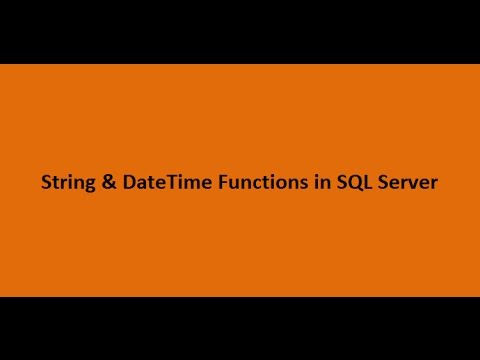 String & DateTime Functions in SQL Server